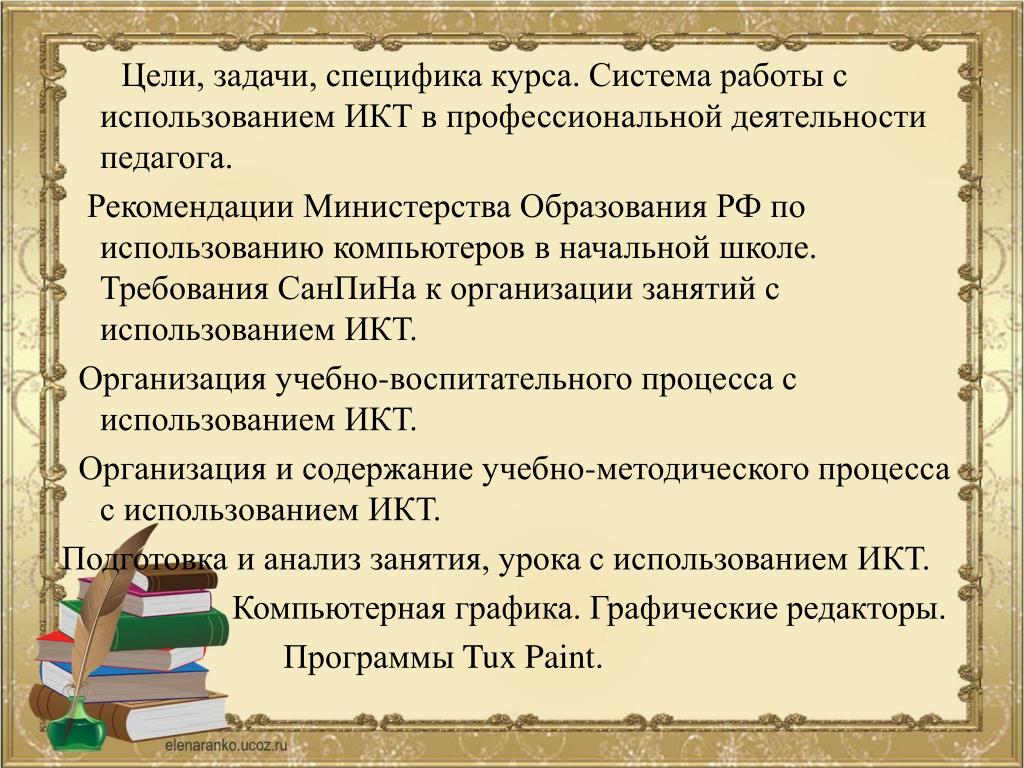 Цели, задачи, специфика курса. Система работы с использованием ИКТ в профессиональной деятельности педагога.

Рекомендации Министерства Образования РФ по использованию компьютеров в начальной школе. Требования СанПиНа к организации занятий с использованием ИКТ.

Организация учебно-воспитательного процесса с использованием ИКТ.

Организация и содержание учебно-методического процесса с использованием ИКТ.

Подготовка и анализ занятия, урока с использованием ИКТ.

Компьютерная графика. Графические редакторы.

Программы Tux Paint.

elenaranko.ucoz.ru